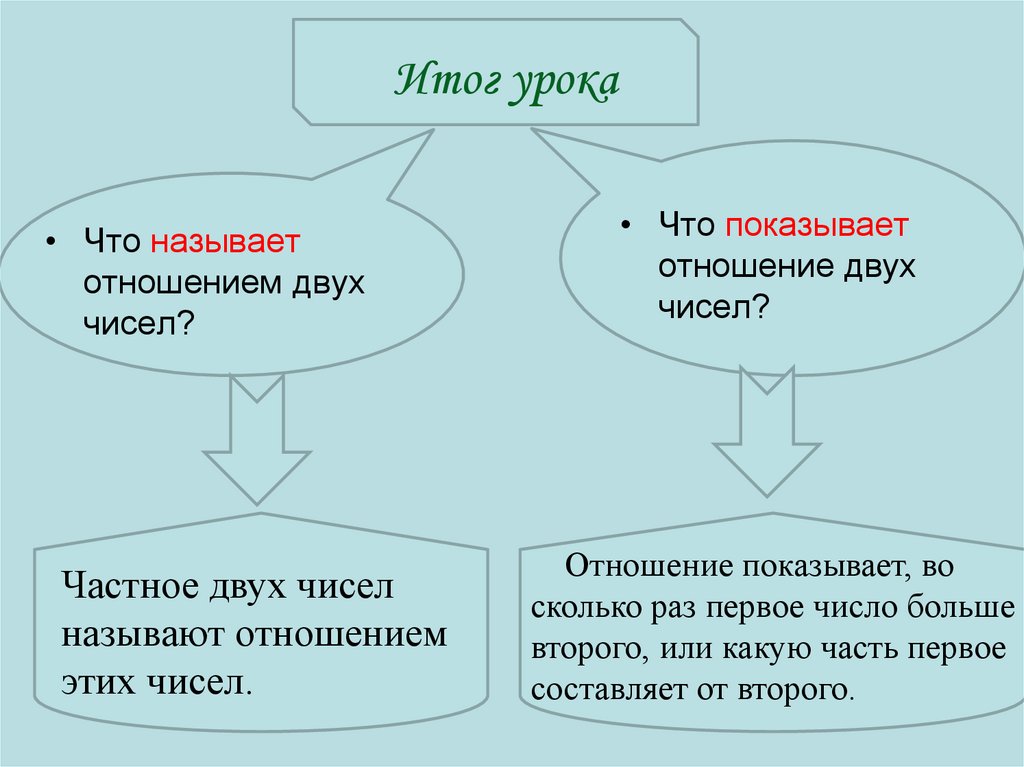 Итог урока

• Что называет отношением двух чисел?

• Что показывает отношение двух чисел?

Частное двух чисел называют отношением этих чисел.

Отношение показывает, во сколько раз первое число больше второго, или какую часть первое составляет от второго.